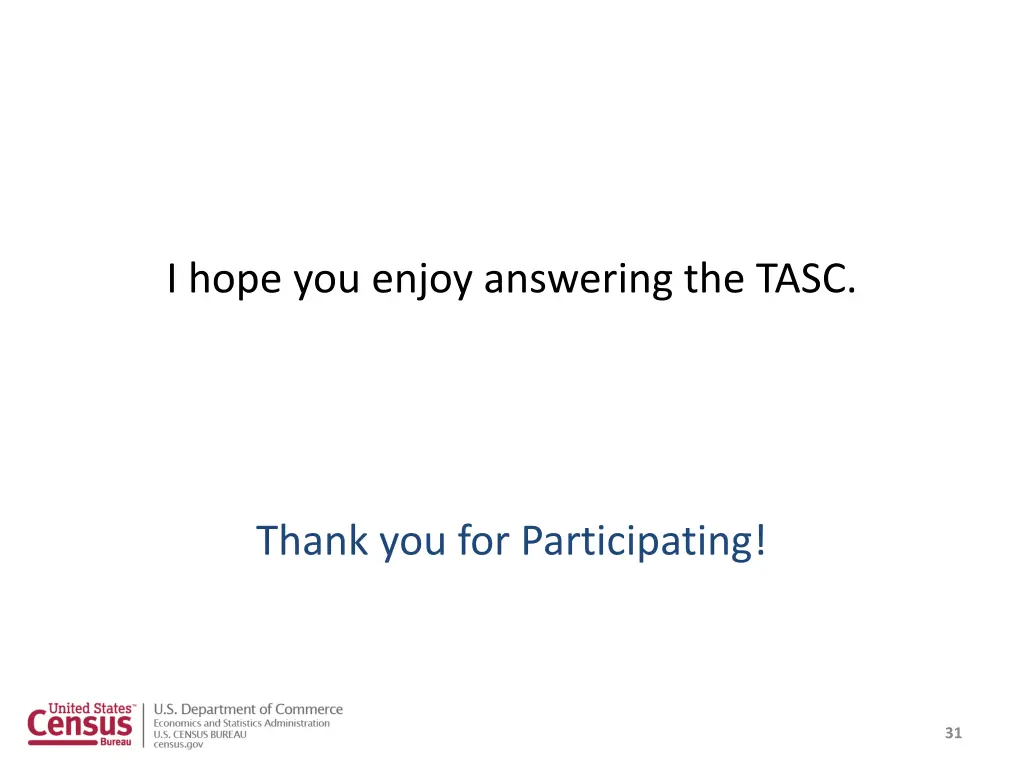 I hope you enjoy answering the TASC.

Thank you for Participating!

United States™ Census Bureau

U.S. Department of Commerce
Economics and Statistics Administration
U.S. CENSUS BUREAU
census.gov

31